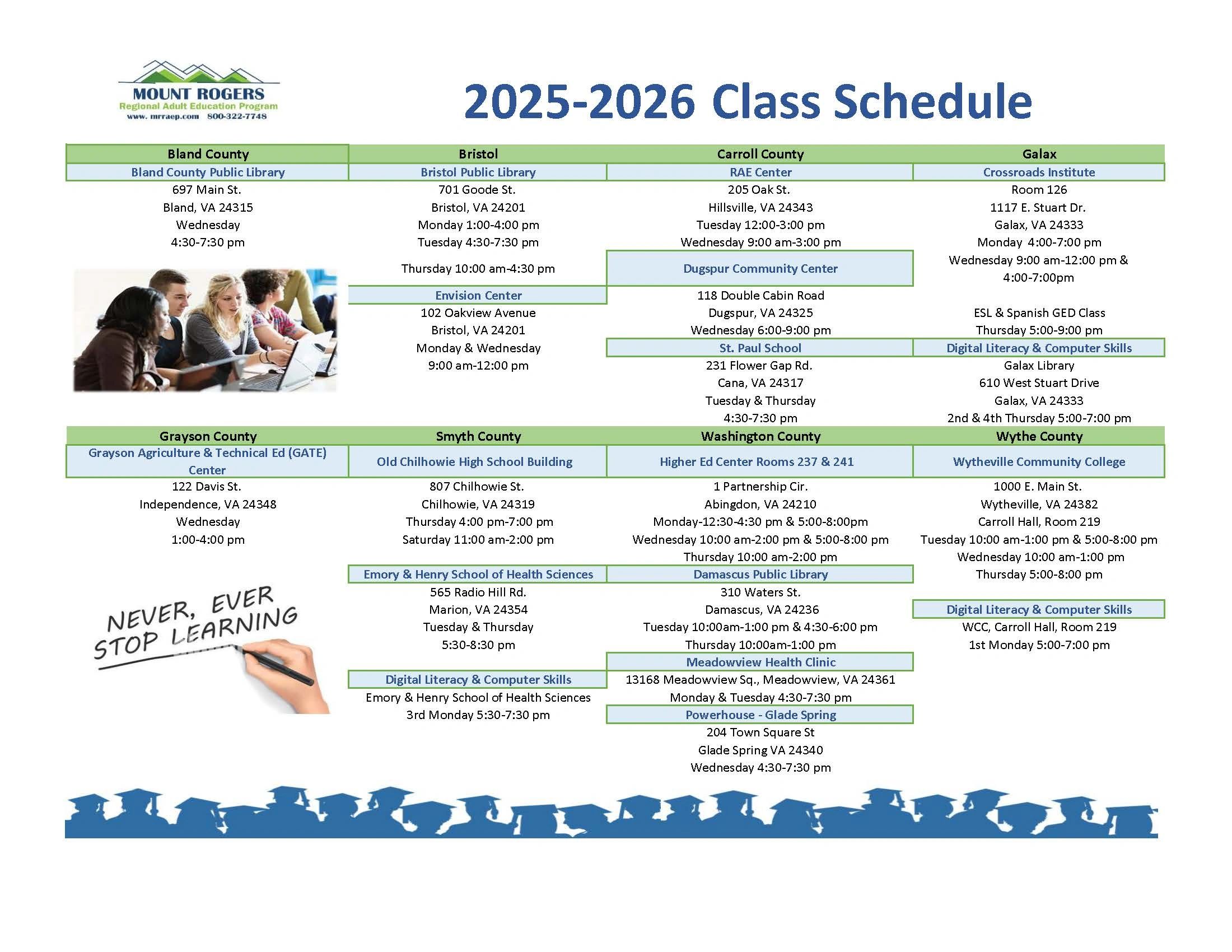 MOUNT ROGERS
Regional Adult Education Program
www. mrraep.com 800-322-7748

2025-2026 Class Schedule

Bland County
Bland County Public Library
697 Main St.
Bland, VA 24315
Wednesday
4:30-7:30 pm

Bristol
Bristol Public Library
701 Goode St.
Bristol, VA 24201
Monday 1:00-4:00 pm
Tuesday 4:30-7:30 pm
Thursday 10:00 am-4:30 pm

Envision Center
102 Oakview Avenue
Bristol, VA 24201
Monday & Wednesday
9:00 am-12:00 pm

Carroll County
RAE Center
205 Oak St.
Hillsville, VA 24343
Tuesday 12:00-3:00 pm
Wednesday 9:00 am-3:00 pm

Dugspur Community Center
118 Double Cabin Road
Dugspur, VA 24325
Wednesday 6:00-9:00 pm

St. Paul School
231 Flower Gap Rd.
Cana, VA 24317
Tuesday & Thursday
4:30-7:30 pm

Galax
Crossroads Institute
Room 126
1117 E. Stuart Dr.
Galax, VA 24333
Monday 4:00-7:00 pm
Wednesday 9:00 am-12:00 pm & 4:00-7:00pm

ESL & Spanish GED Class
Thursday 5:00-9:00 pm

Digital Literacy & Computer Skills
Galax Library
610 West Stuart Drive
Galax, VA 24333
2nd & 4th Thursday 5:00-7:00 pm

Grayson County
Grayson Agriculture & Technical Ed (GATE) Center
122 Davis St.
Independence, VA 24348
Wednesday
1:00-4:00 pm

NEVER, EVER STOP LEARNING

Smyth County
Old Chilhowie High School Building
807 Chilhowie St.
Chilhowie, VA 24319
Thursday 4:00 pm-7:00 pm
Saturday 11:00 am-2:00 pm

Emory & Henry School of Health Sciences
565 Radio Hill Rd.
Marion, VA 24354
Tuesday & Thursday
5:30-8:30 pm

Digital Literacy & Computer Skills
Emory & Henry School of Health Sciences
3rd Monday 5:30-7:30 pm

Washington County
Higher Ed Center Rooms 237 & 241
1 Partnership Cir.
Abingdon, VA 24210
Monday-12:30-4:30 pm & 5:00-8:00pm
Wednesday 10:00 am-2:00 pm & 5:00-8:00 pm
Thursday 10:00 am-2:00 pm

Damascus Public Library
310 Waters St.
Damascus, VA 24236
Tuesday 10:00am-1:00 pm & 4:30-6:00 pm
Thursday 10:00am-1:00 pm

Meadowview Health Clinic
13168 Meadowview Sq., Meadowview, VA 24361
Monday & Tuesday 4:30-7:30 pm

Powerhouse - Glade Spring
204 Town Square St
Glade Spring VA 24340
Wednesday 4:30-7:30 pm

Wythe County
Wytheville Community College
1000 E. Main St.
Wytheville, VA 24382
Carroll Hall, Room 219
Tuesday 10:00 am-1:00 pm & 5:00-8:00 pm
Wednesday 10:00 am-1:00 pm
Thursday 5:00-8:00 pm

Digital Literacy & Computer Skills
WCC, Carroll Hall, Room 219
1st Monday 5:00-7:00 pm